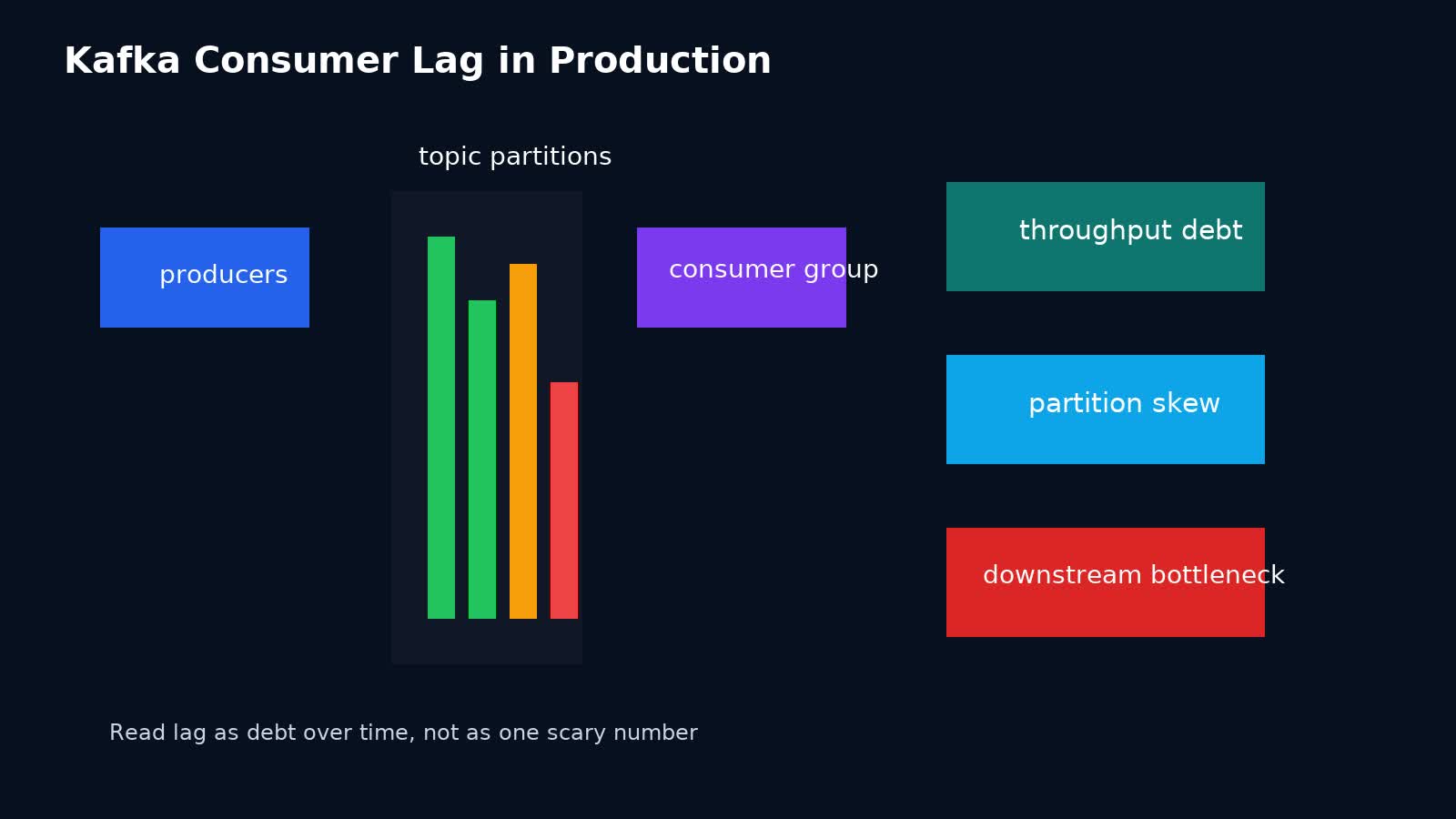 Kafka Consumer Lag in Production

topic partitions

producers

consumer group

throughput debt

partition skew

downstream bottleneck

Read lag as debt over time, not as one scary number